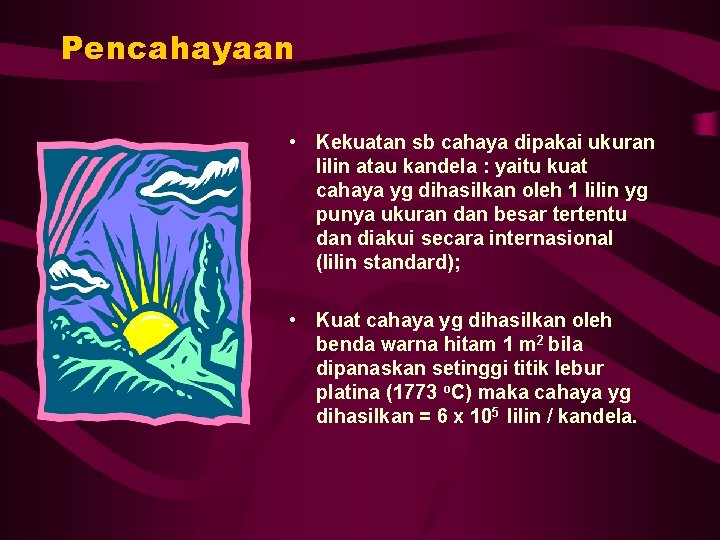 Pencahayaan

• Kekuatan sb cahaya dipakai ukuran lilin atau kandela : yaitu kuat cahaya yg dihasilkan oleh 1 lilin yg punya ukuran dan besar tertentu dan diakui secara internasional (lilin standard);

• Kuat cahaya yg dihasilkan oleh benda warna hitam 1 $m^2$ bila dipanaskan setinggi titik lebur platina (1773 $^oC$) maka cahaya yg dihasilkan = 6 x $10^5$ lilin / kandela.